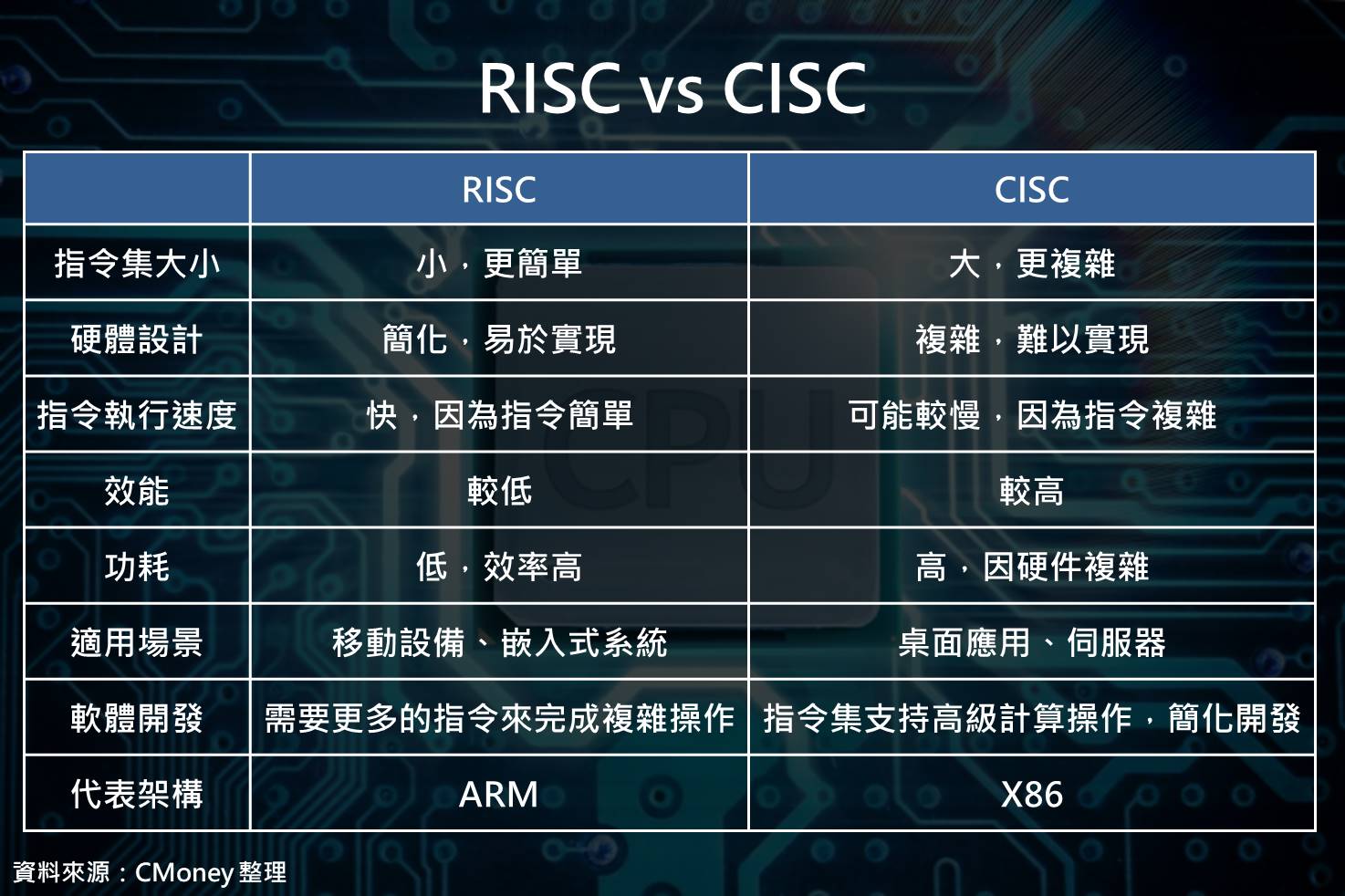 RISC vs CISC

| | RISC | CISC |
|---|---|---|
| 指令集大小 | 小，更簡單 | 大，更複雜 |
| 硬體設計 | 簡化，易於實現 | 複雜，難以實現 |
| 指令執行速度 | 快，因為指令簡單 | 可能較慢，因為指令複雜 |
| 效能 | 較低 | 較高 |
| 功耗 | 低，效率高 | 高，因硬件複雜 |
| 適用場景 | 移動設備、嵌入式系統 | 桌面應用、伺服器 |
| 軟體開發 | 需要更多的指令來完成複雜操作 | 指令集支持高級計算操作，簡化開發 |
| 代表架構 | ARM | X86 |

資料來源：CMoney 整理